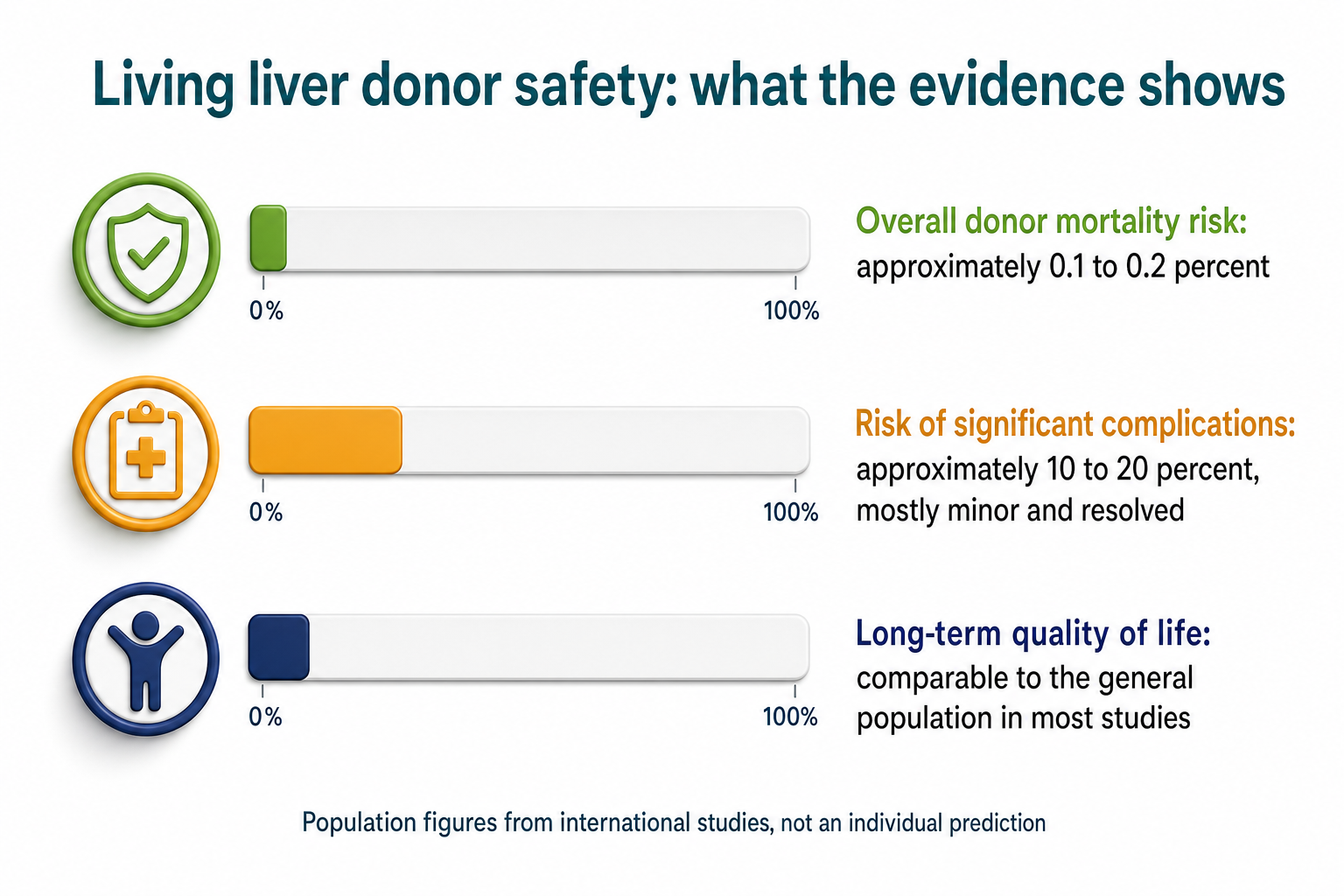 Living liver donor safety: what the evidence shows

0%

100%

Overall donor mortality risk: approximately 0.1 to 0.2 percent

0%

100%

Risk of significant complications: approximately 10 to 20 percent, mostly minor and resolved

0%

100%

Long-term quality of life: comparable to the general population in most studies

Population figures from international studies, not an individual prediction